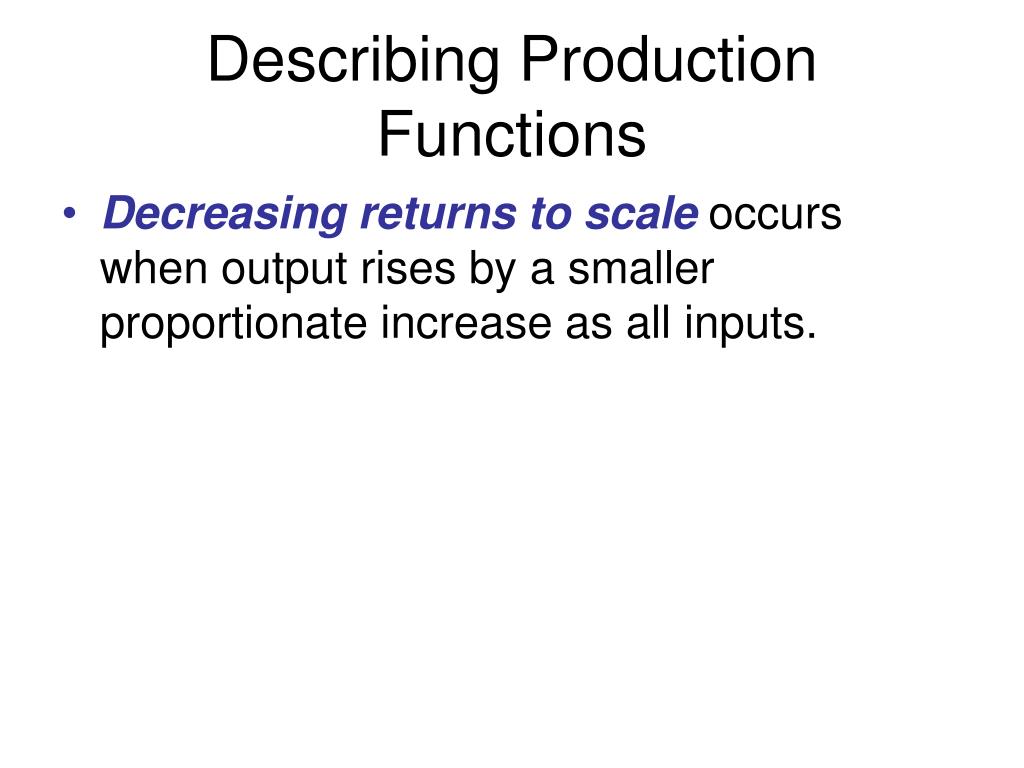 Describing Production Functions

• Decreasing returns to scale occurs when output rises by a smaller proportionate increase as all inputs.